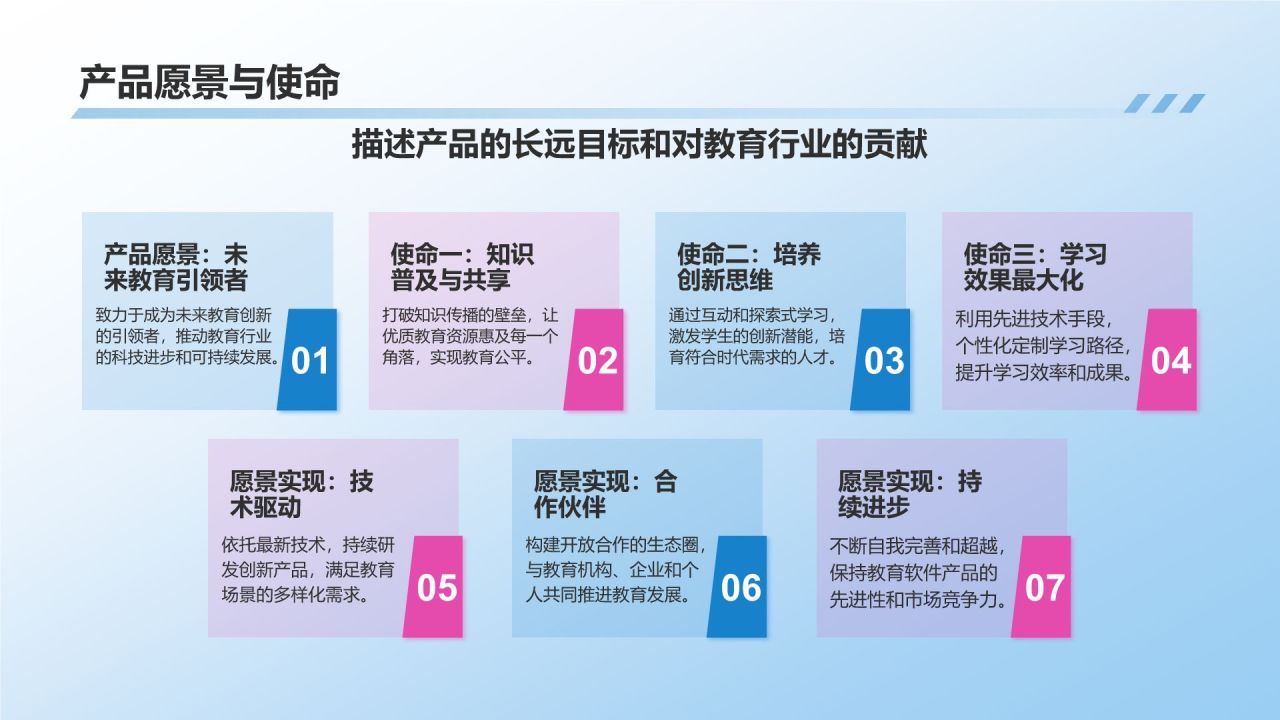 产品愿景与使命

描述产品的长远目标和对教育行业的贡献

产品愿景：未来教育引领者

致力于成为未来教育创新的引领者，推动教育行业的科技进步和可持续发展。

01

使命一：知识普及与共享

打破知识传播的壁垒，让优质教育资源惠及每一个角落，实现教育公平。

02

使命二：培养创新思维

通过互动和探索式学习，激发学生的创新潜能，培育符合时代需求的人才。

03

使命三：学习效果最大化

利用先进技术手段，个性化定制学习路径，提升学习效率和成果。

04

愿景实现：技术驱动

依托最新技术，持续研发创新产品，满足教育场景的多样化需求。

05

愿景实现：合作伙伴

构建开放合作的生态圈，与教育机构、企业和个人共同推进教育发展。

06

愿景实现：持续进步

不断自我完善和超越，保持教育软件产品的先进性和市场竞争力。

07